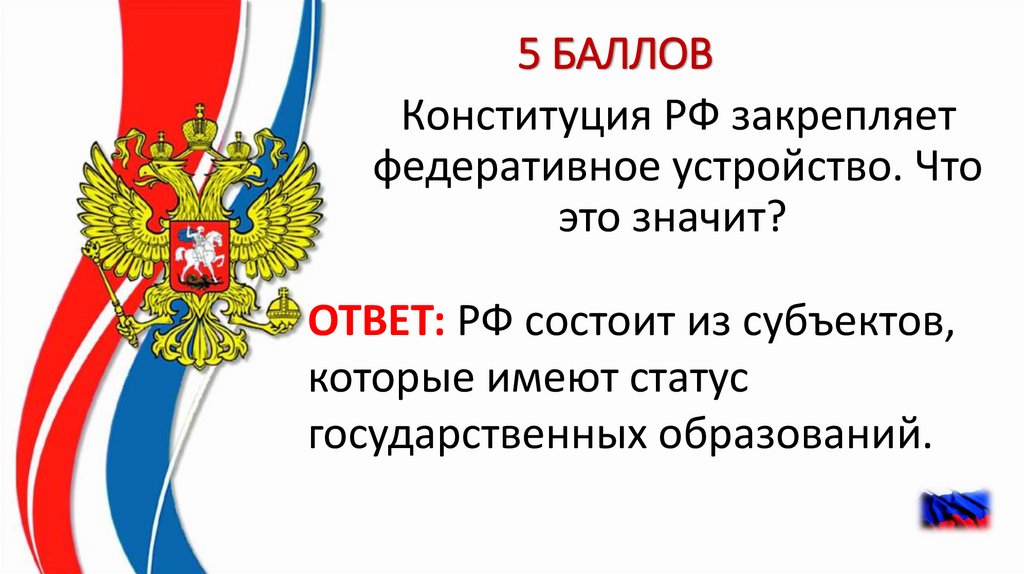 5 БАЛЛОВ

Конституция РФ закрепляет федеративное устройство. Что это значит?

ОТВЕТ: РФ состоит из субъектов, которые имеют статус государственных образований.